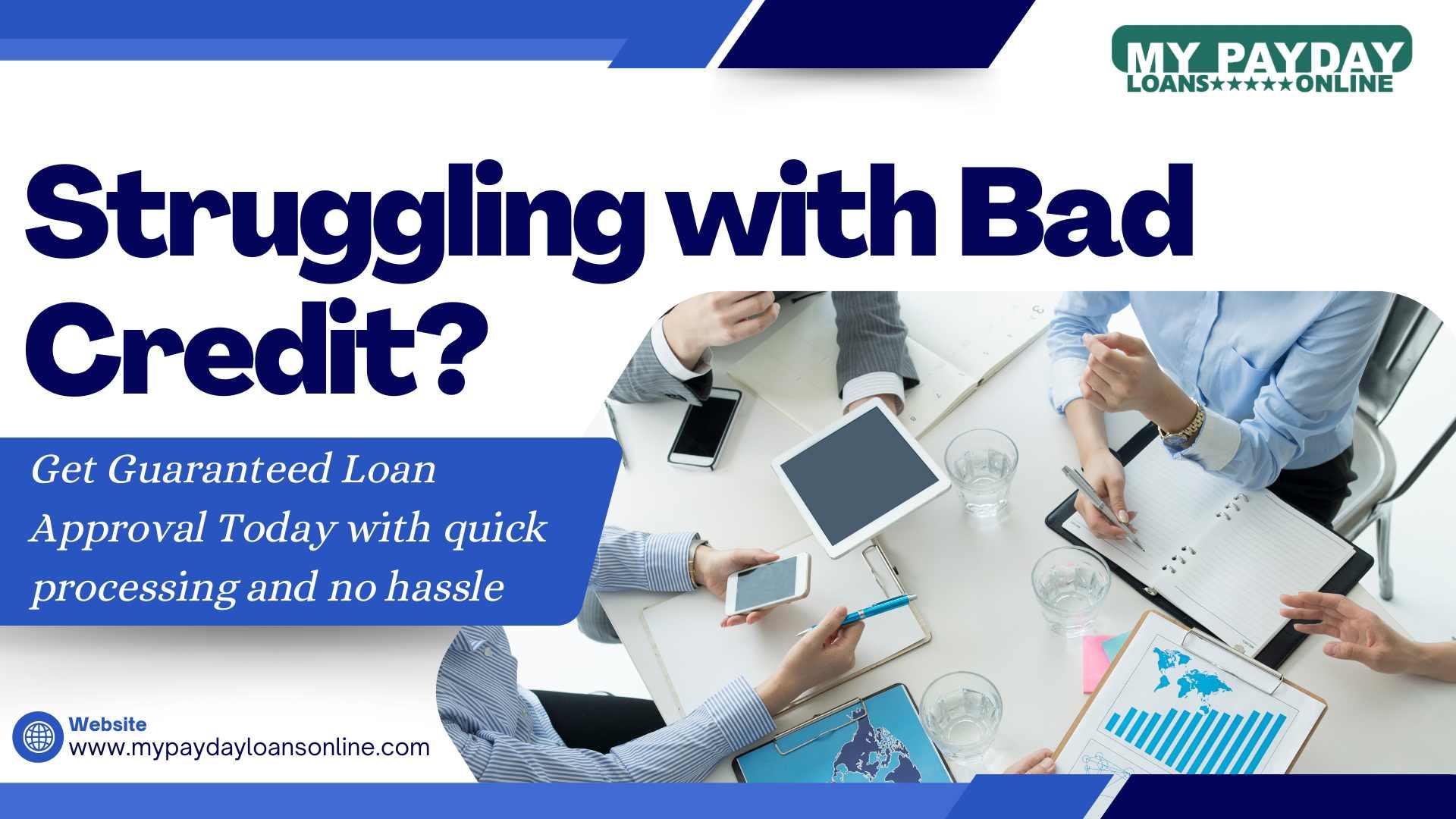 MY PAYDAY
LOANS★★★★★ONLINE

Struggling with Bad Credit?

Get Guaranteed Loan Approval Today with quick processing and no hassle

Website
www.mypaydayloansonline.com